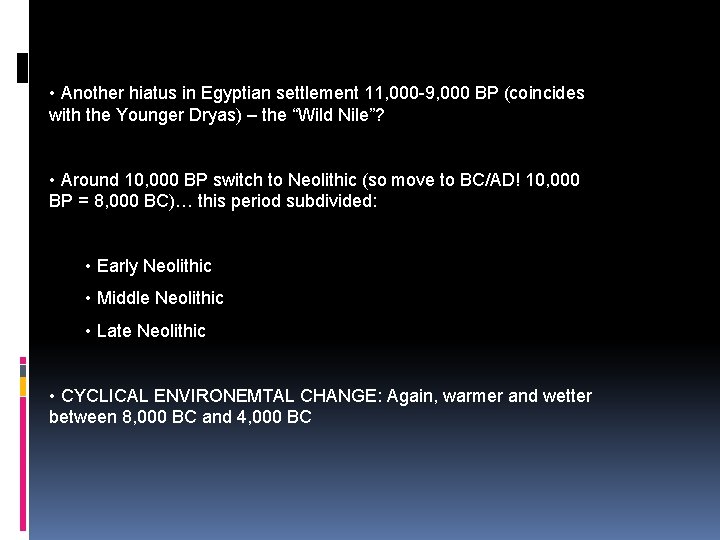 • Another hiatus in Egyptian settlement 11,000-9,000 BP (coincides with the Younger Dryas) – the “Wild Nile”?

• Around 10,000 BP switch to Neolithic (so move to BC/AD! 10,000 BP = 8,000 BC)… this period subdivided:

• Early Neolithic

• Middle Neolithic

• Late Neolithic

• CYCLICAL ENVIRONEMTAL CHANGE: Again, warmer and wetter between 8,000 BC and 4,000 BC